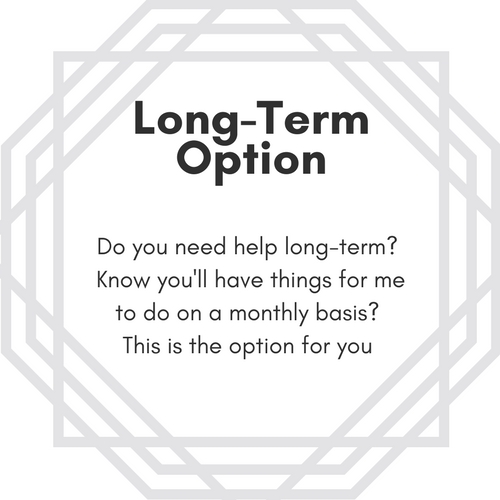 Long-Term Option

Do you need help long-term? Know you'll have things for me to do on a monthly basis? This is the option for you